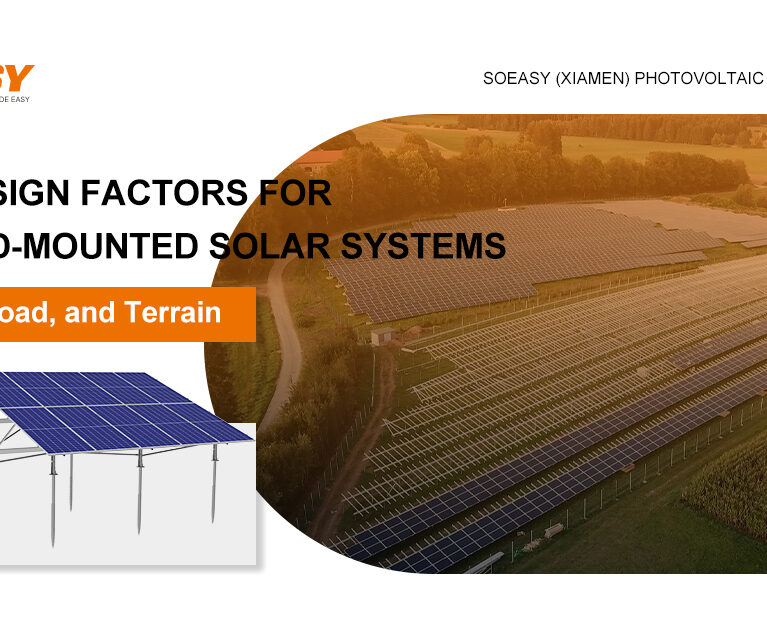 SY
DE EASY

SOEASY (XIAMEN) PHOTOVOLTAIC

SIGN FACTORS FOR
D-MOUNTED SOLAR SYSTEMS

oad, and Terrain